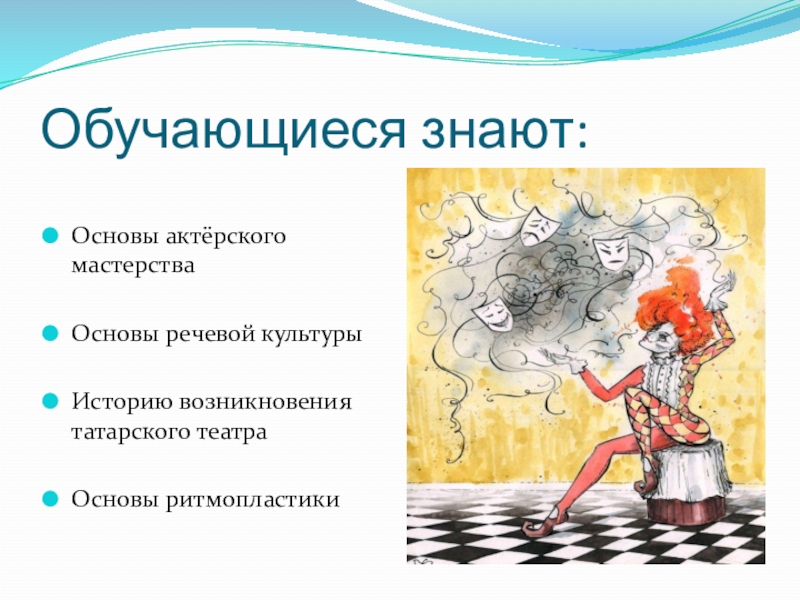 Обучающиеся знают:

Основы актёрского мастерства

Основы речевой культуры

Историю возникновения татарского театра

Основы ритмопластики